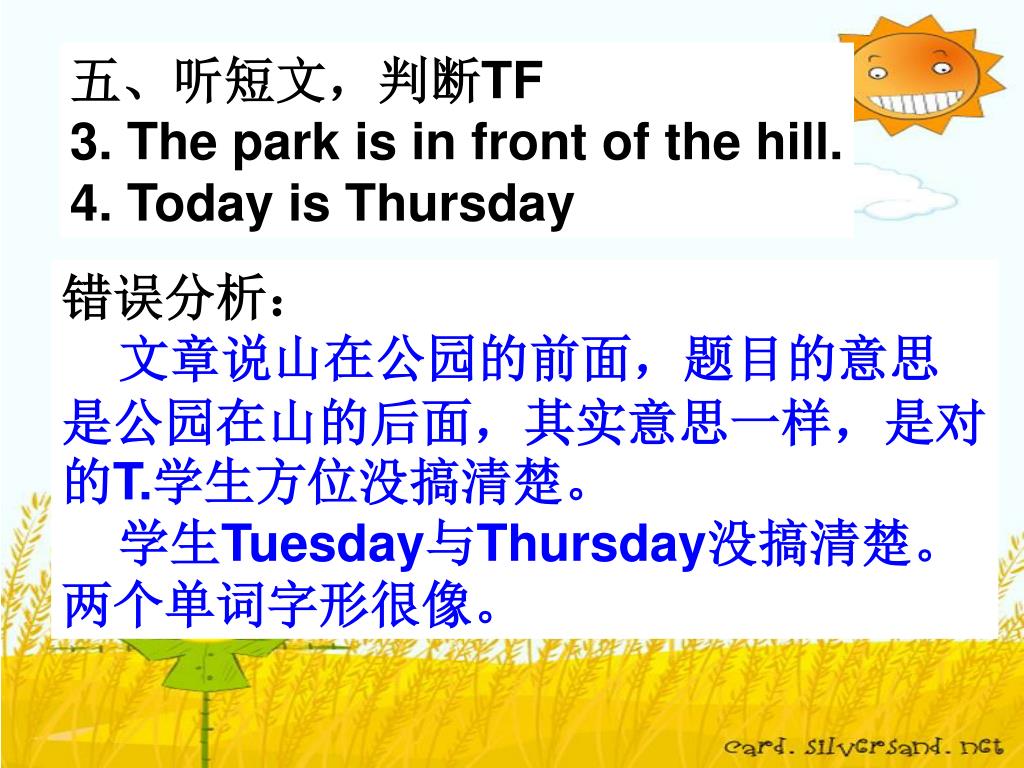 五、听短文，判断TF
3. The park is in front of the hill.
4. Today is Thursday

错误分析：
文章说山在公园的前面，题目的意思是公园在山的后面，其实意思一样，是对的T.学生方位没搞清楚。
学生Tuesday与Thursday没搞清楚。两个单词字形很像。

card. silversand. net